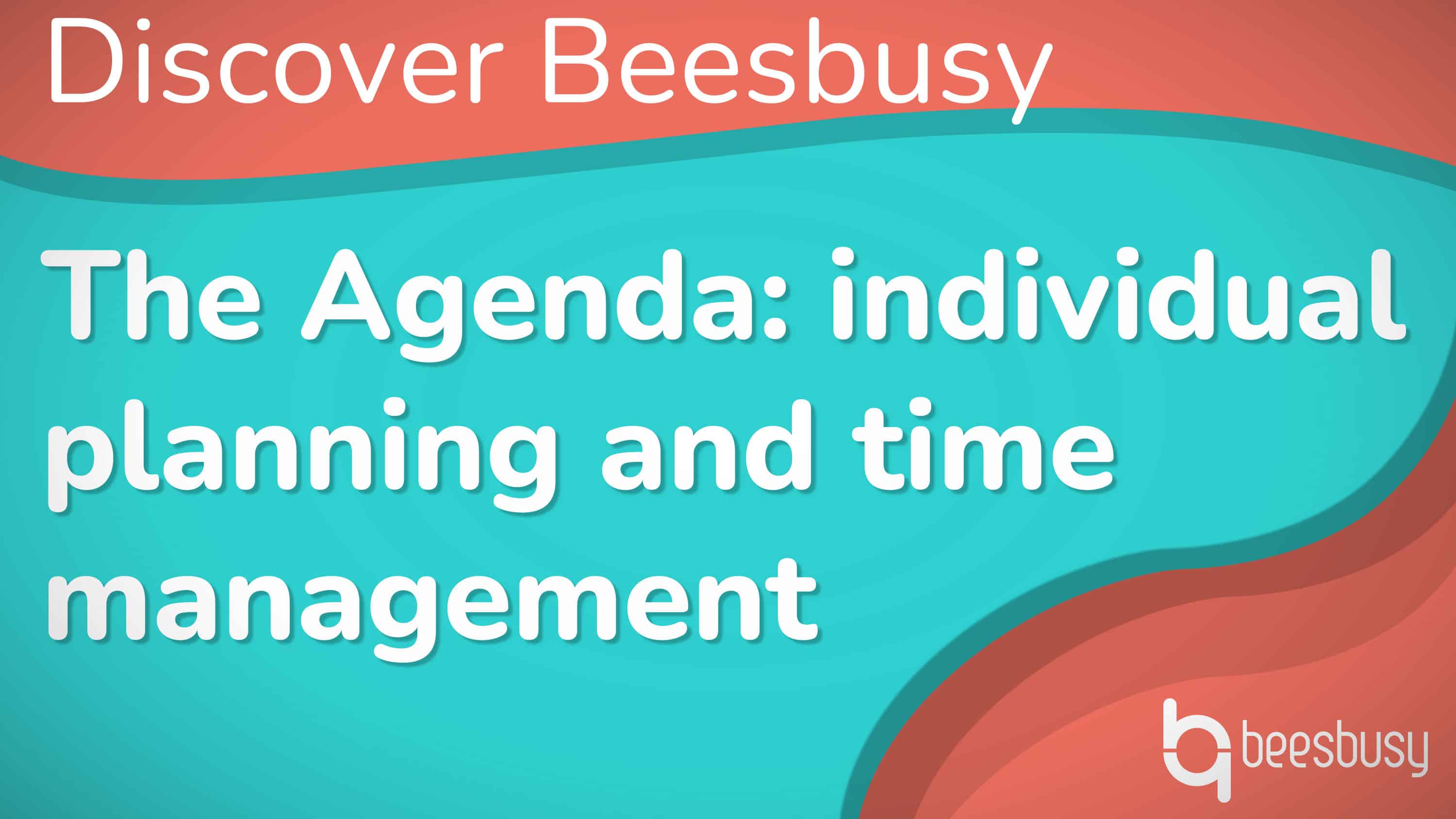 Discover Beesbusy

The Agenda: individual planning and time management

beesbusy